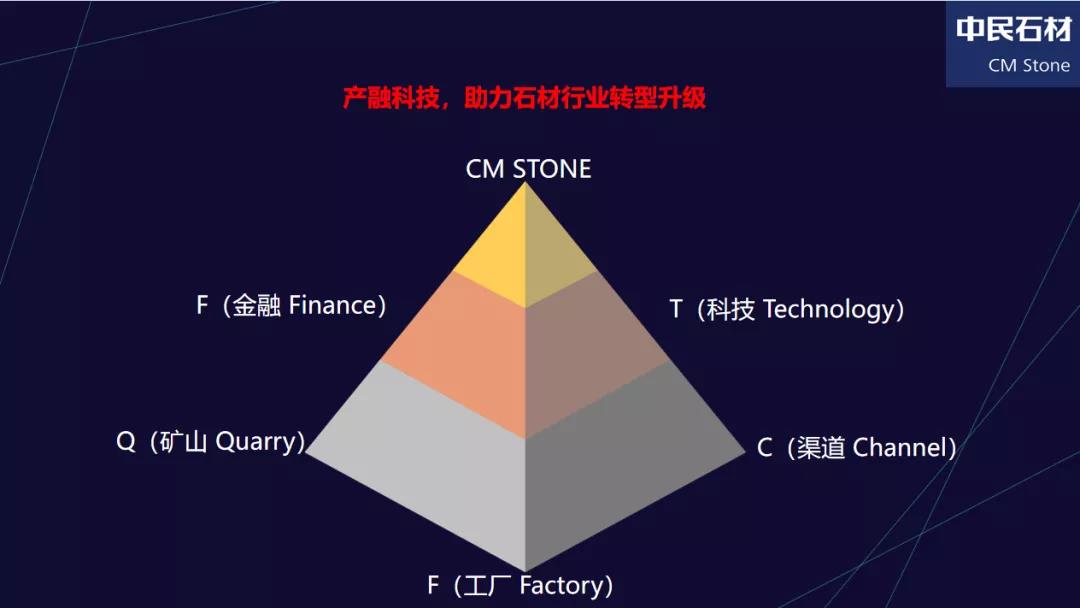 中民石材
CM Stone

产融科技，助力石材行业转型升级

CM STONE

F（金融 Finance）

T（科技 Technology）

Q（矿山 Quarry）

C（渠道 Channel）

F（工厂 Factory）